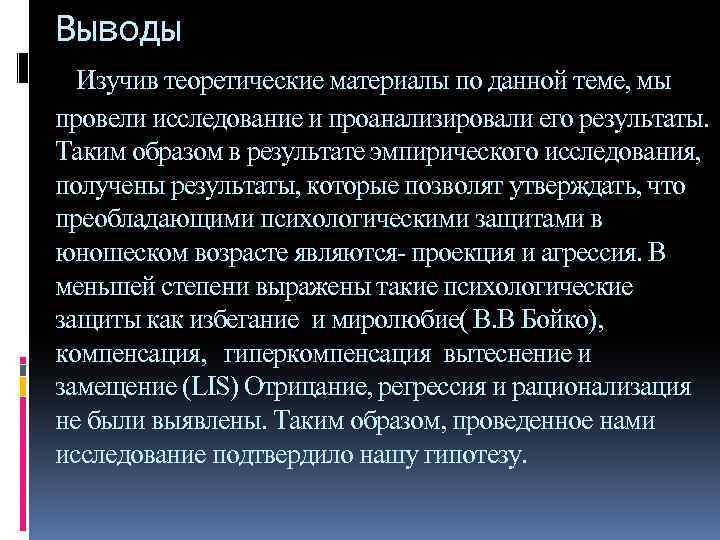 Выводы

Изучив теоретические материалы по данной теме, мы провели исследование и проанализировали его результаты. Таким образом в результате эмпирического исследования, получены результаты, которые позволят утверждать, что преобладающими психологическими защитами в юношеском возрасте являются- проекция и агрессия. В меньшей степени выражены такие психологические защиты как избегание и миролюбие( В.В Бойко), компенсация, гиперкомпенсация вытеснение и замещение (LIS) Отрицание, регрессия и рационализация не были выявлены. Таким образом, проведенное нами исследование подтвердило нашу гипотезу.